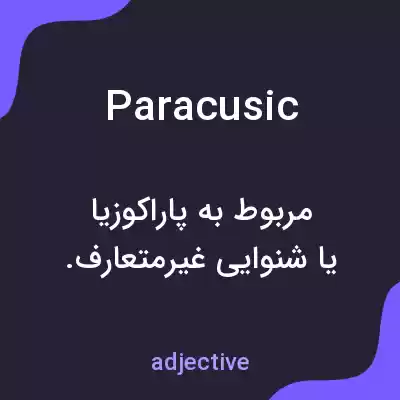 Paracusic

مربوط به پاراکوزیا یا شنوایی غیرمتعارف.

adjective